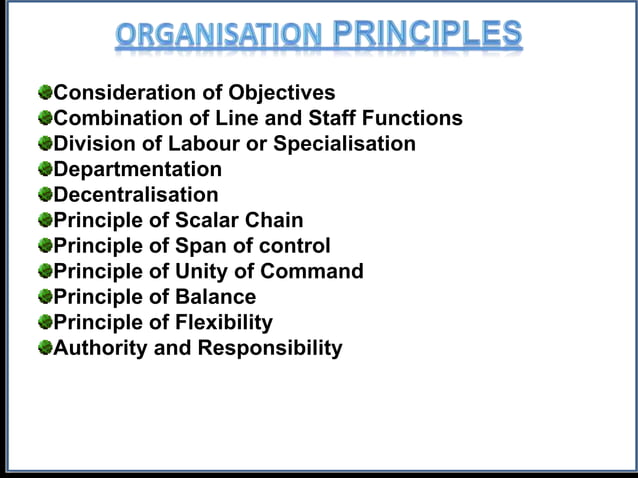 ORGANISATION PRINCIPLES

Consideration of Objectives
Combination of Line and Staff Functions
Division of Labour or Specialisation
Departmentation
Decentralisation
Principle of Scalar Chain
Principle of Span of control
Principle of Unity of Command
Principle of Balance
Principle of Flexibility
Authority and Responsibility